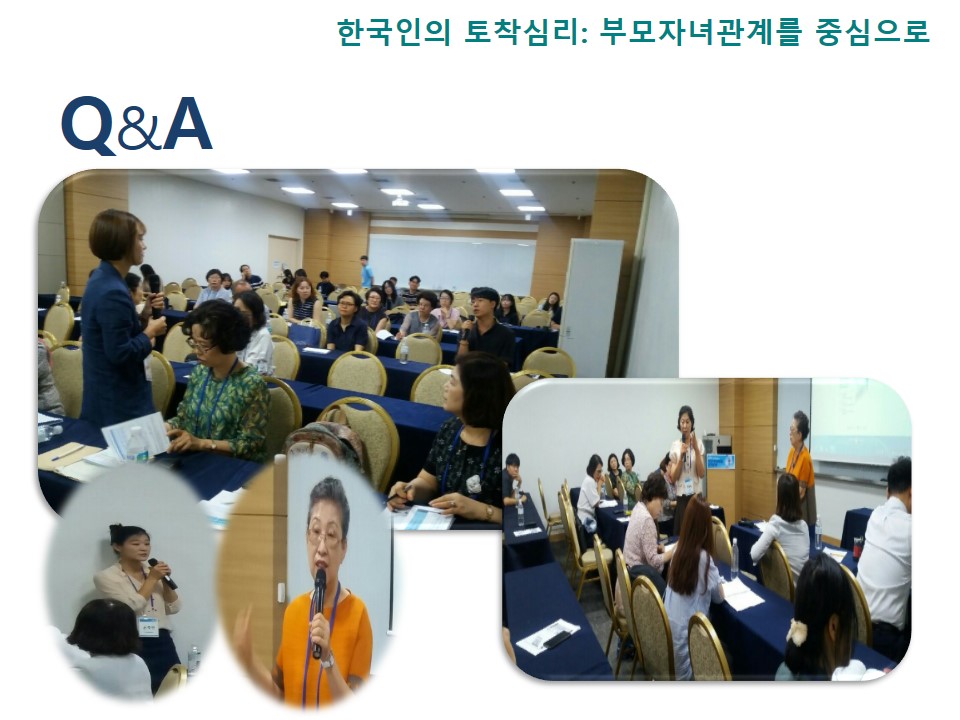 한국인의 토착심리: 부모자녀관계를 중심으로

Q&A